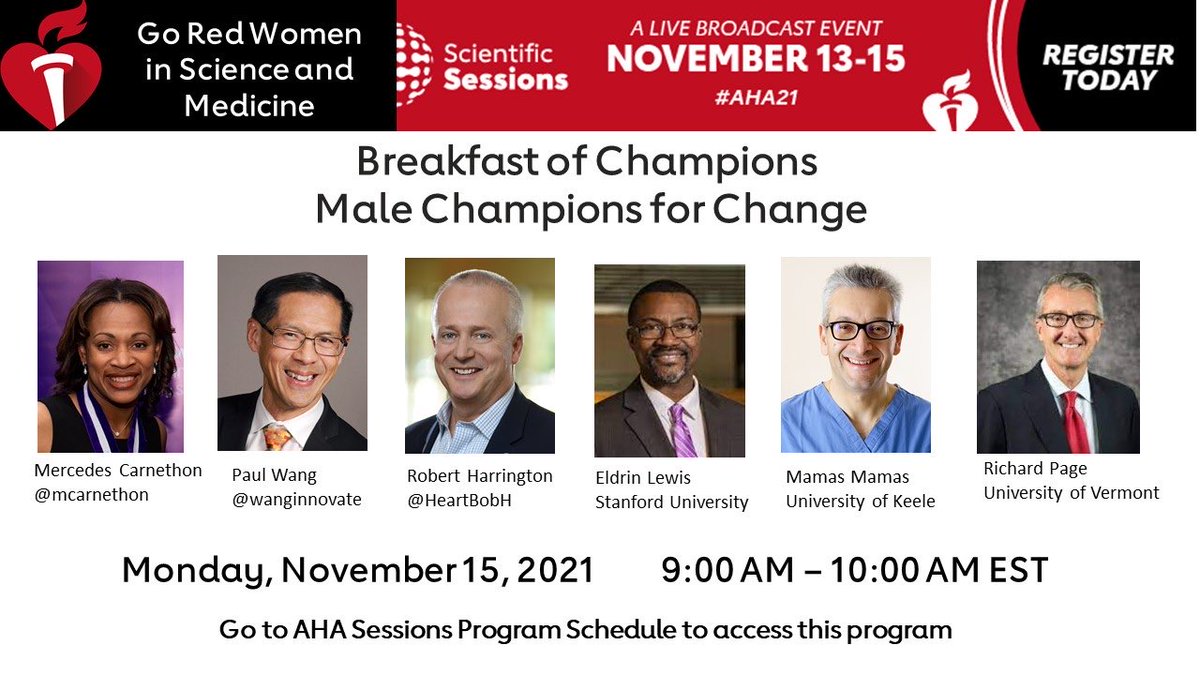 Go Red Women in Science and Medicine

Scientific Sessions

A LIVE BROADCAST EVENT
NOVEMBER 13-15
#AHA21

REGISTER TODAY

Breakfast of Champions
Male Champions for Change

Mercedes Carnethon
@mcarnethon

Paul Wang
@wanginnovate

Robert Harrington
@HeartBobH

Eldrin Lewis
Stanford University

Mamas Mamas
University of Keele

Richard Page
University of Vermont

Monday, November 15, 2021 9:00 AM – 10:00 AM EST

Go to AHA Sessions Program Schedule to access this program